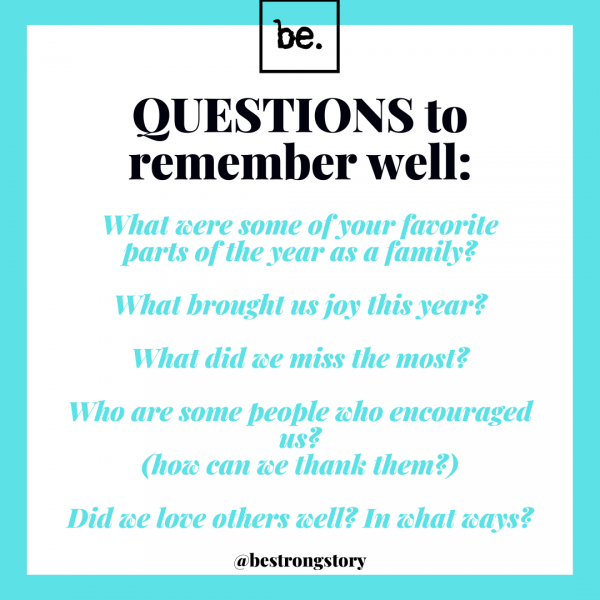 be.

QUESTIONS to remember well:

What were some of your favorite parts of the year as a family?

What brought us joy this year?

What did we miss the most?

Who are some people who encouraged us?
(how can we thank them?)

Did we love others well? In what ways?

@bestrongstory